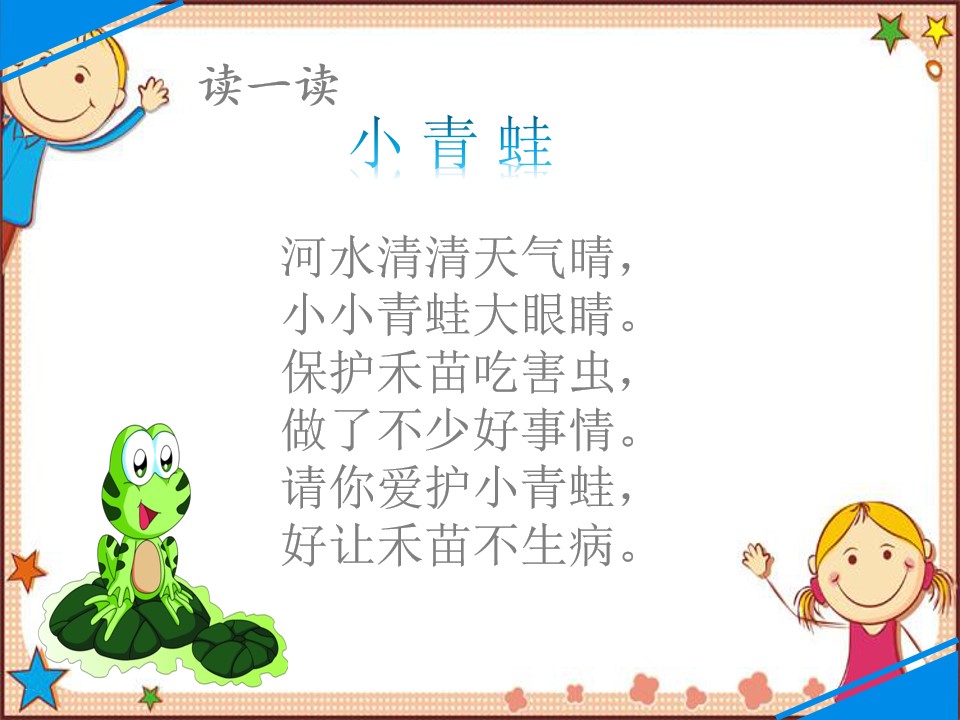 读一读

小青蛙

河水清清天气晴，
小小青蛙大眼睛。
保护禾苗吃害虫，
做了不少好事情。
请你爱护小青蛙，
好让禾苗不生病。